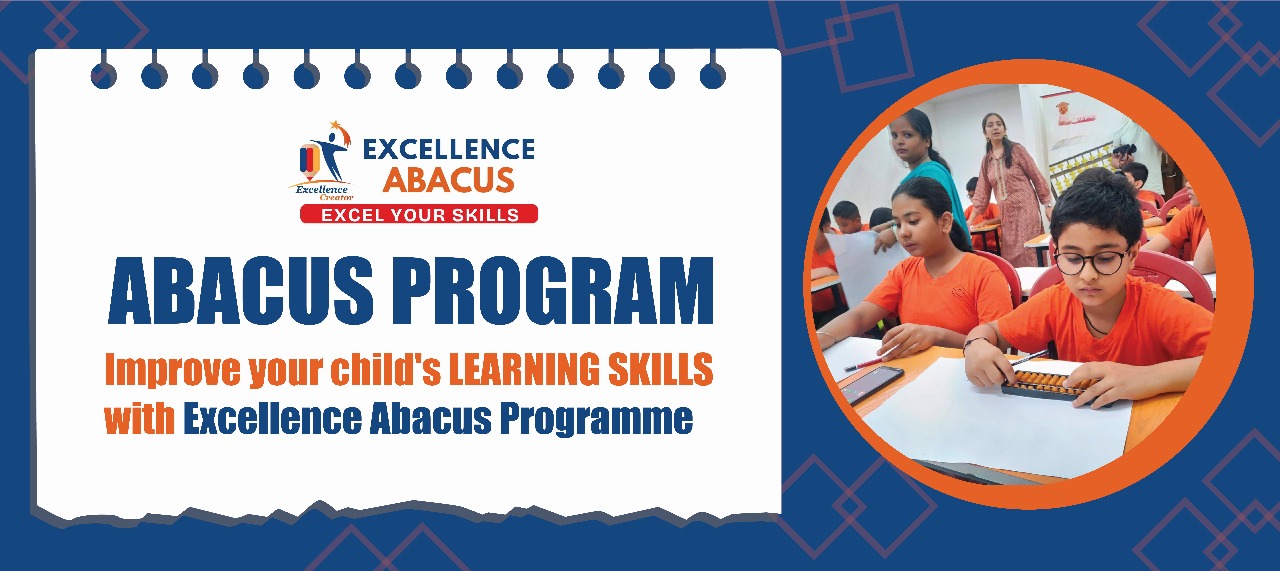 Excellence Creator
EXCELLENCE ABACUS
EXCEL YOUR SKILLS

ABACUS PROGRAM

Improve your child's LEARNING SKILLS with Excellence Abacus Programme